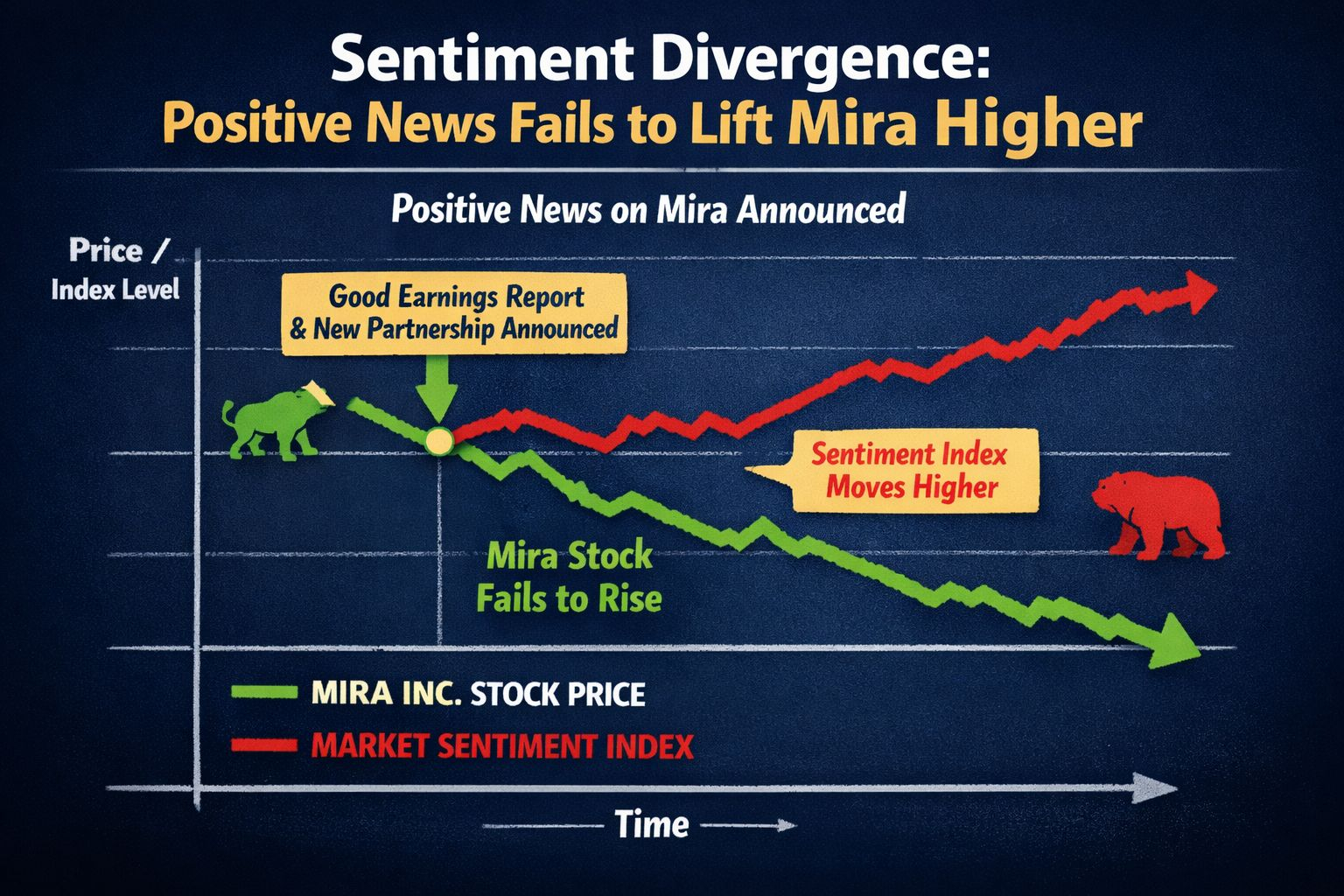 Sentiment Divergence:
Positive News Fails to Lift Mira Higher

Positive News on Mira Announced

Price / Index Level

Good Earnings Report & New Partnership Announced

Sentiment Index Moves Higher

Mira Stock Fails to Rise

MIRA INC. STOCK PRICE
MARKET SENTIMENT INDEX

Time